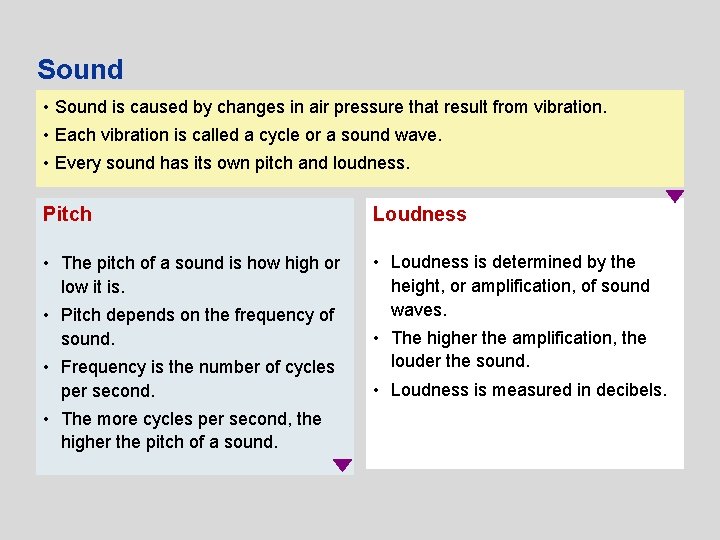 Sound

• Sound is caused by changes in air pressure that result from vibration.
• Each vibration is called a cycle or a sound wave.
• Every sound has its own pitch and loudness.

Pitch

• The pitch of a sound is how high or low it is.
• Pitch depends on the frequency of sound.
• Frequency is the number of cycles per second.
• The more cycles per second, the higher the pitch of a sound.

Loudness

• Loudness is determined by the height, or amplification, of sound waves.
• The higher the amplification, the louder the sound.
• Loudness is measured in decibels.